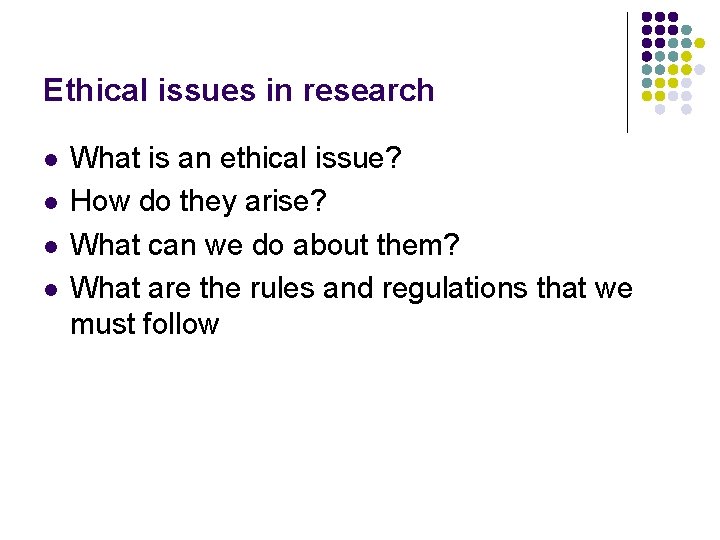 Ethical issues in research

- What is an ethical issue?
- How do they arise?
- What can we do about them?
- What are the rules and regulations that we must follow